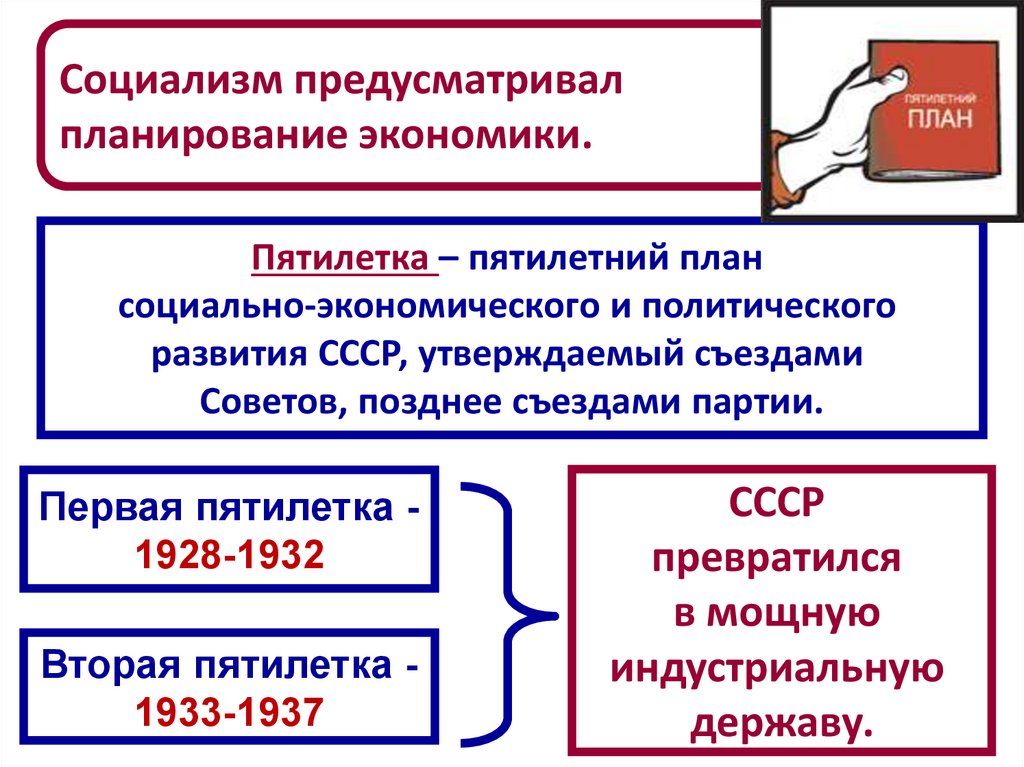 Социализм предусматривал планирование экономики.

ПЯТИЛЕТНИЙ ПЛАН

Пятилетка – пятилетний план социально-экономического и политического развития СССР, утверждаемый съездами Советов, позднее съездами партии.

Первая пятилетка - 1928-1932

Вторая пятилетка - 1933-1937

СССР превратился в мощную индустриальную державу.